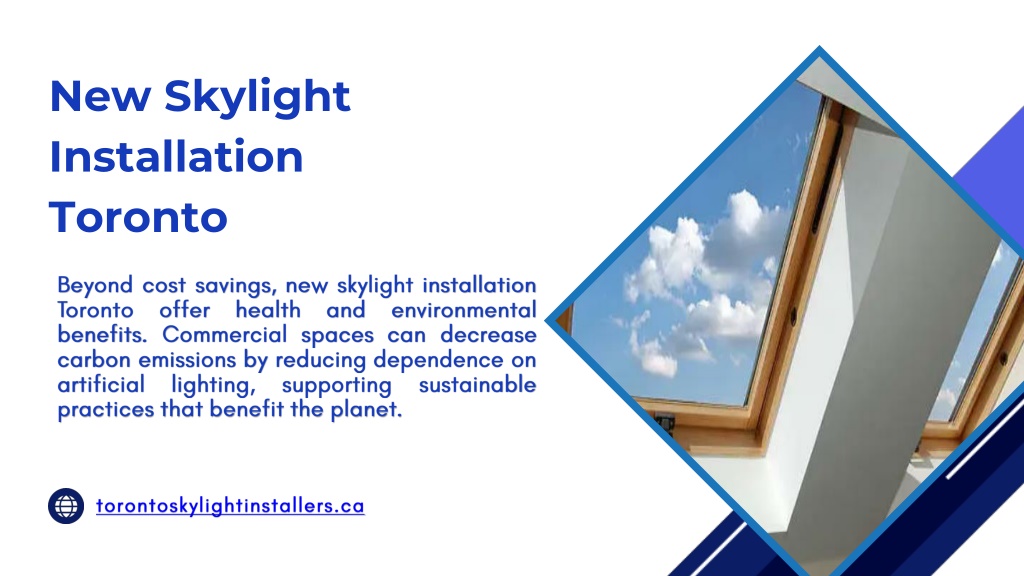 New Skylight Installation Toronto

Beyond cost savings, new skylight installation Toronto offer health and environmental benefits. Commercial spaces can decrease carbon emissions by reducing dependence on artificial lighting, supporting sustainable practices that benefit the planet.

torontoskylightinstallers.ca